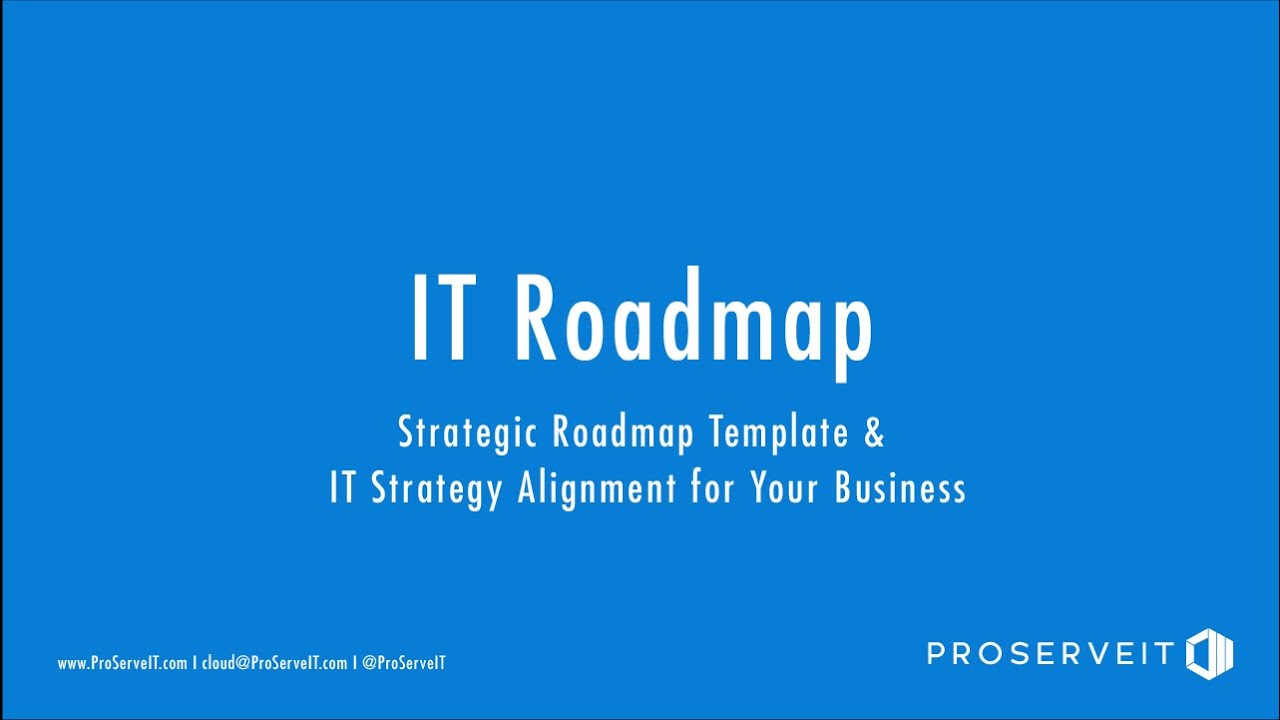 IT Roadmap

Strategic Roadmap Template & IT Strategy Alignment for Your Business

www.ProServeIT.com I cloud@ProServeIT.com I @ProServeIT

PROSERVEIT